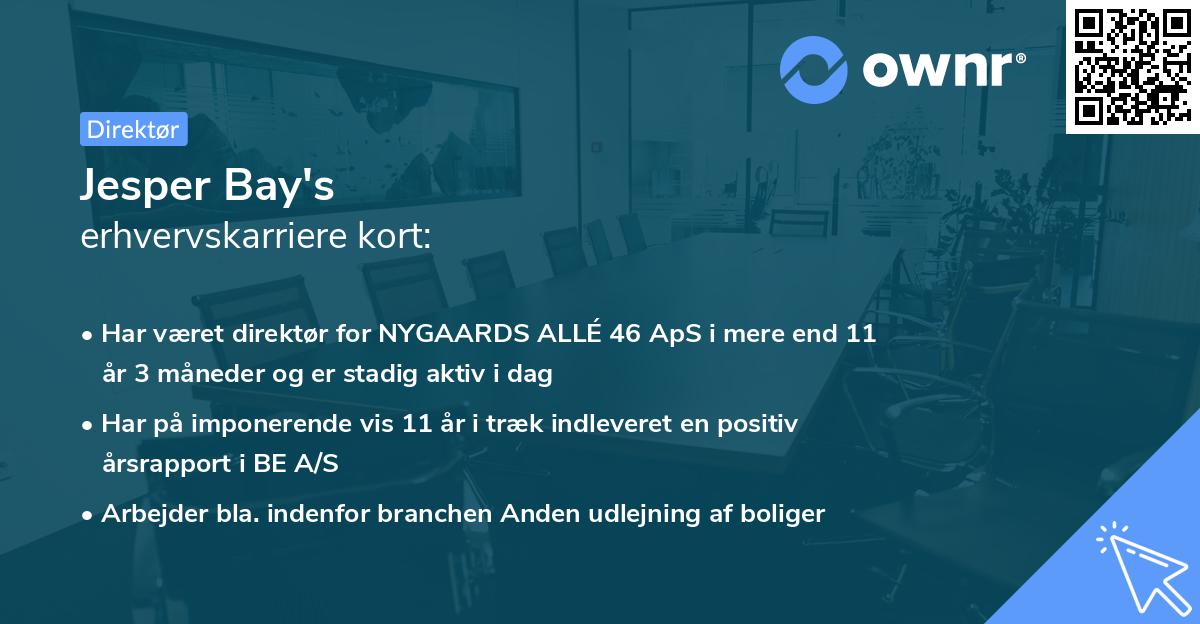 ownr®

Direktør

Jesper Bay's
erhvervskarriere kort:

• Har været direktør for NYGAARDS ALLÉ 46 ApS i mere end 11 år 3 måneder og er stadig aktiv i dag

• Har på imponerende vis 11 år i træk indleveret en positiv årsrapport i BE A/S

• Arbejder bla. indenfor branchen Anden udlejning af boliger